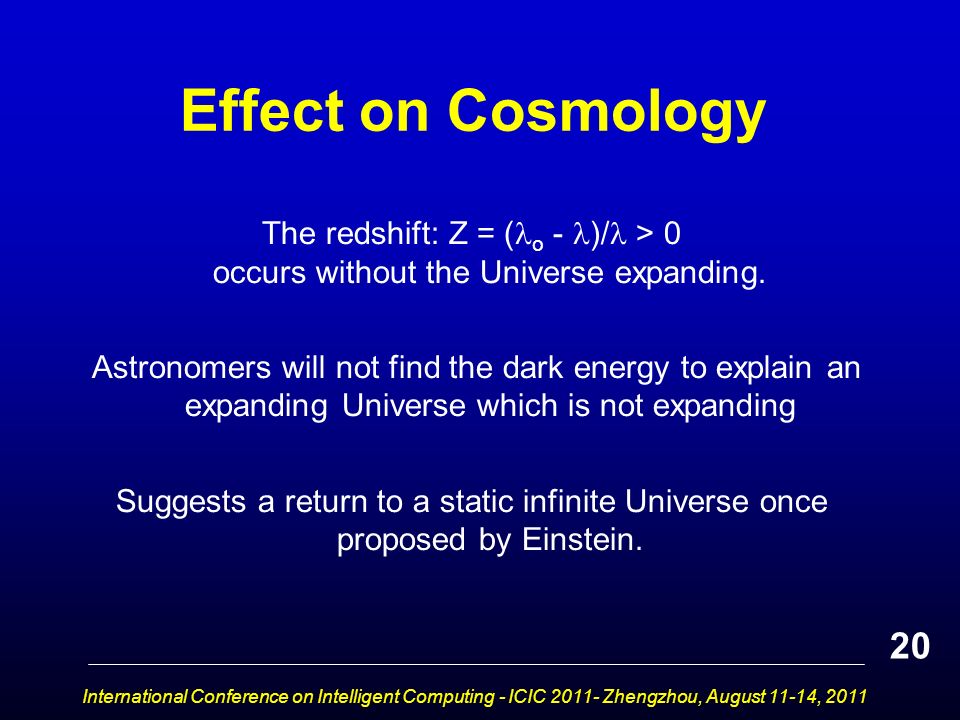 Effect on Cosmology

The redshift: $Z = (\lambda_o - \lambda)/\lambda > 0$ occurs without the Universe expanding.

Astronomers will not find the dark energy to explain an expanding Universe which is not expanding

Suggests a return to a static infinite Universe once proposed by Einstein.

20

International Conference on Intelligent Computing - ICIC 2011- Zhengzhou, August 11-14, 2011